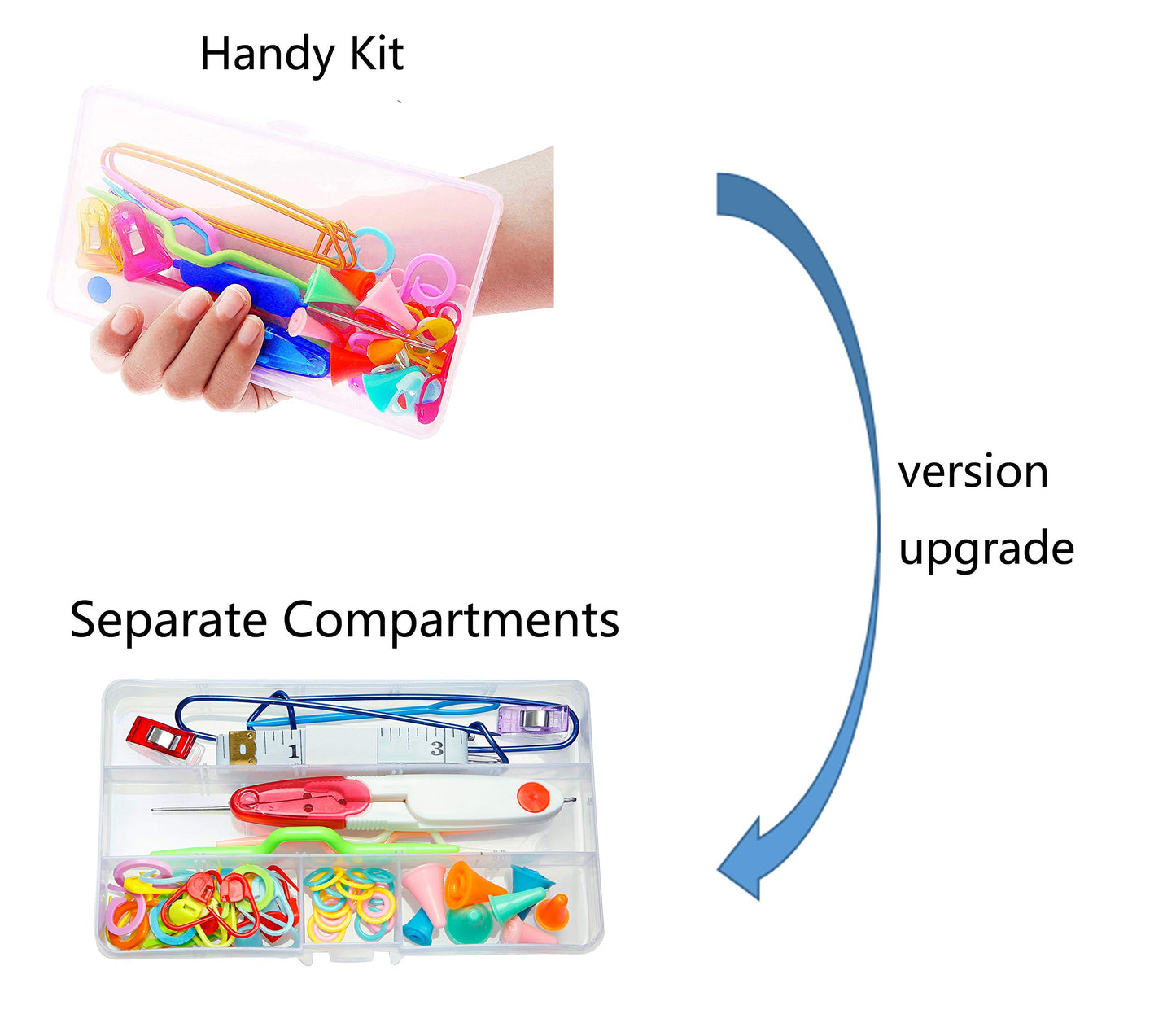 Handy Kit

version upgrade

Separate Compartments

1

3